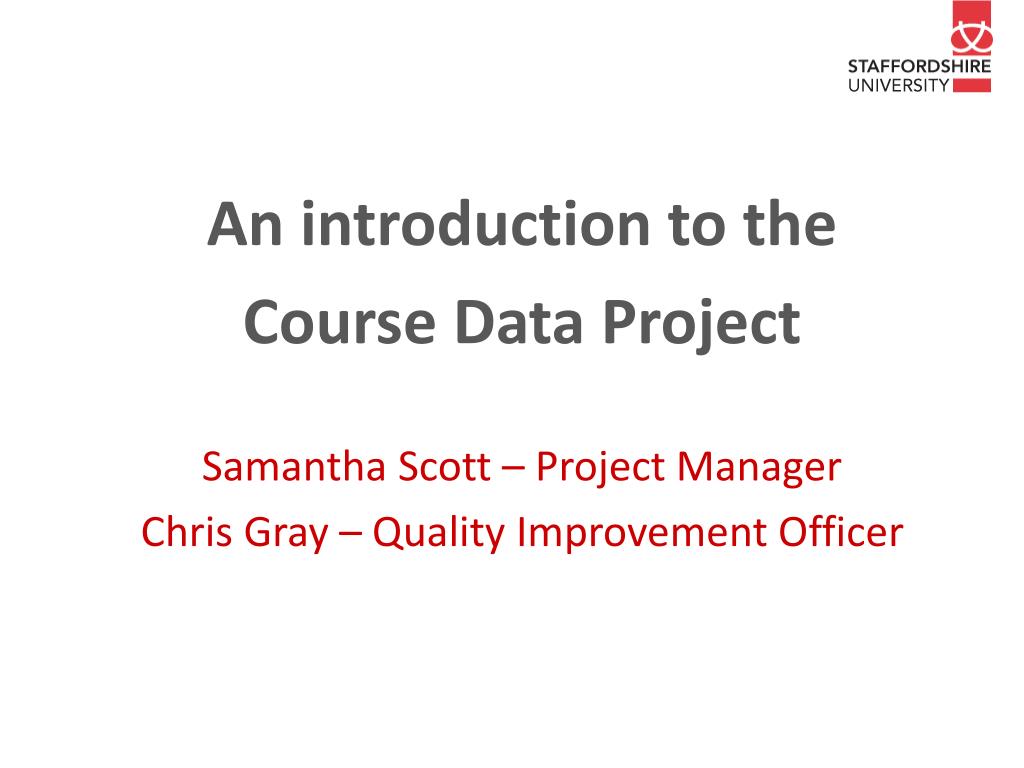 STAFFORDSHIRE
UNIVERSITY

An introduction to the
Course Data Project

Samantha Scott – Project Manager
Chris Gray – Quality Improvement Officer